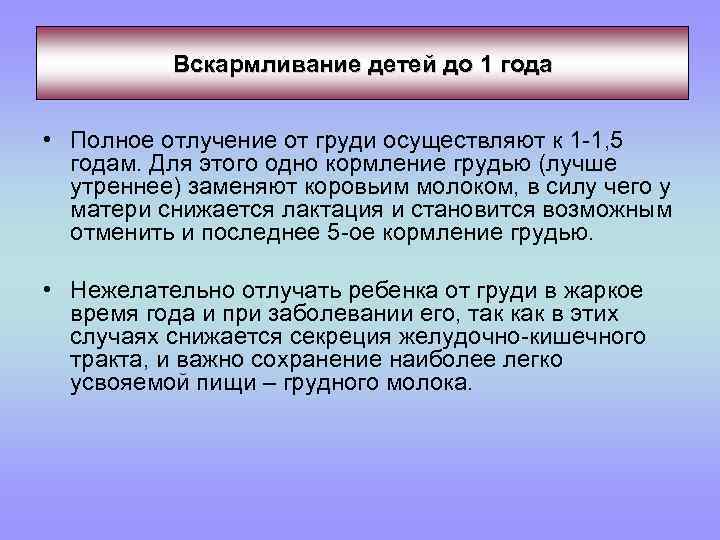 Вскармливание детей до 1 года

• Полное отлучение от груди осуществляют к 1-1,5 годам. Для этого одно кормление грудью (лучше утреннее) заменяют коровьим молоком, в силу чего у матери снижается лактация и становится возможным отменить и последнее 5-ое кормление грудью.

• Нежелательно отлучать ребенка от груди в жаркое время года и при заболевании его, так как в этих случаях снижается секреция желудочно-кишечного тракта, и важно сохранение наиболее легко усвояемой пищи – грудного молока.